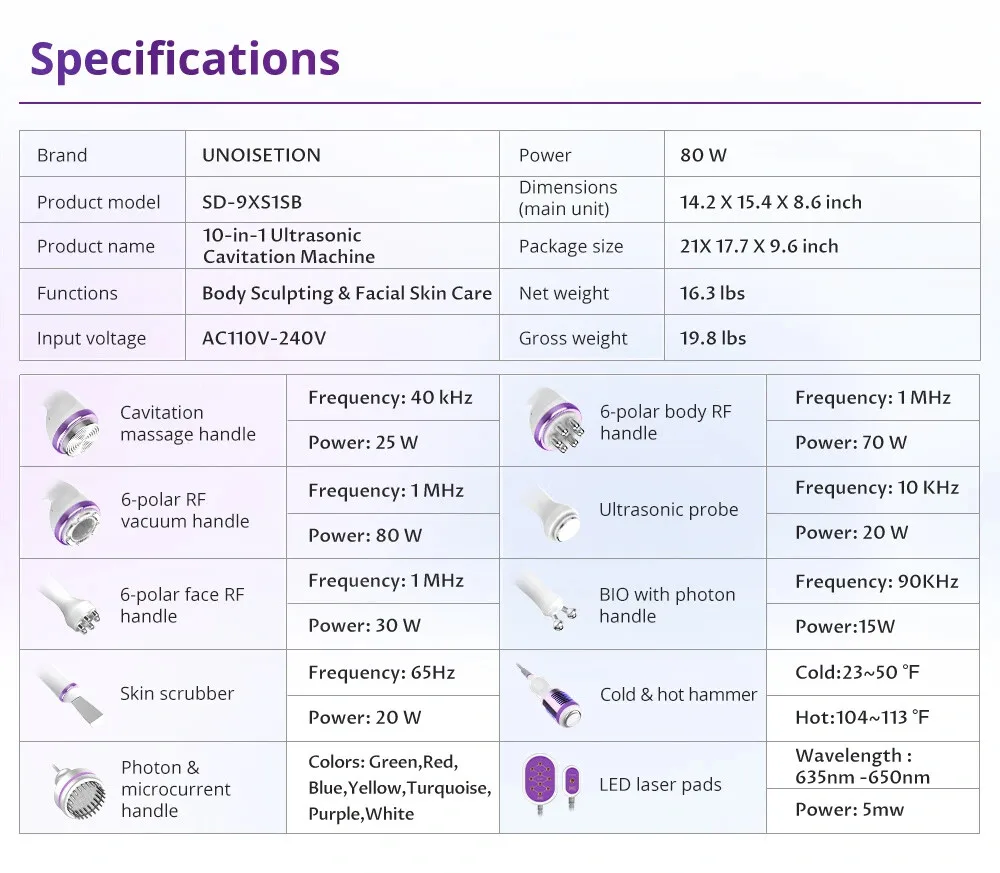 Specifications

| Brand | UNOISETION | Power | 80 W |
|---|---|---|---|
| Product model | SD-9XS1SB | Dimensions (main unit) | 14.2 X 15.4 X 8.6 inch |
| Product name | 10-in-1 Ultrasonic Cavitation Machine | Package size | 21X 17.7 X 9.6 inch |
| Functions | Body Sculpting & Facial Skin Care | Net weight | 16.3 lbs |
| Input voltage | AC110V-240V | Gross weight | 19.8 lbs |

| Cavitation massage handle | Frequency: 40 kHz | 6-polar body RF handle | Frequency: 1 MHz |
|---|---|---|---|
| | Power: 25 W | | Power: 70 W |
| 6-polar RF vacuum handle | Frequency: 1 MHz | Ultrasonic probe | Frequency: 10 KHz |
| | Power: 80 W | | Power: 20 W |
| 6-polar face RF handle | Frequency: 1 MHz | BIO with photon handle | Frequency: 90KHz |
| | Power: 30 W | | Power:15W |
| Skin scrubber | Frequency: 65Hz | Cold & hot hammer | Cold:23~50 °F |
| | Power: 20 W | | Hot:104~113 °F |
| Photon & microcurrent handle | Colors: Green,Red, Blue,Yellow,Turquoise, Purple,White | LED laser pads | Wavelength : 635nm -650nm |
| | | | Power: 5mw |